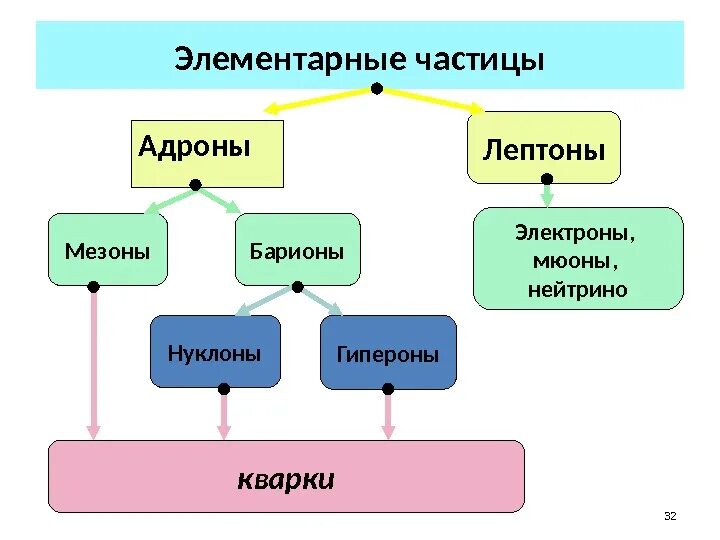 Элементарные частицы

Адроны

Лептоны

Мезоны

Барионы

Электроны, мюоны, нейтрино

Нуклоны

Гипероны

кварки

32